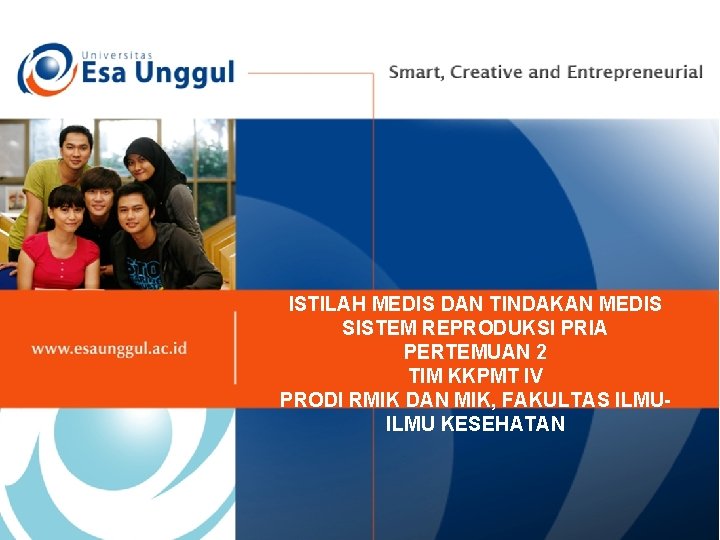 Universitas
Esa Unggul

Smart, Creative and Entrepreneurial

www.esaunggul.ac.id

ISTILAH MEDIS DAN TINDAKAN MEDIS
SISTEM REPRODUKSI PRIA
PERTEMUAN 2
TIM KKPMT IV
PRODI RMIK DAN MIK, FAKULTAS ILMU-ILMU KESEHATAN